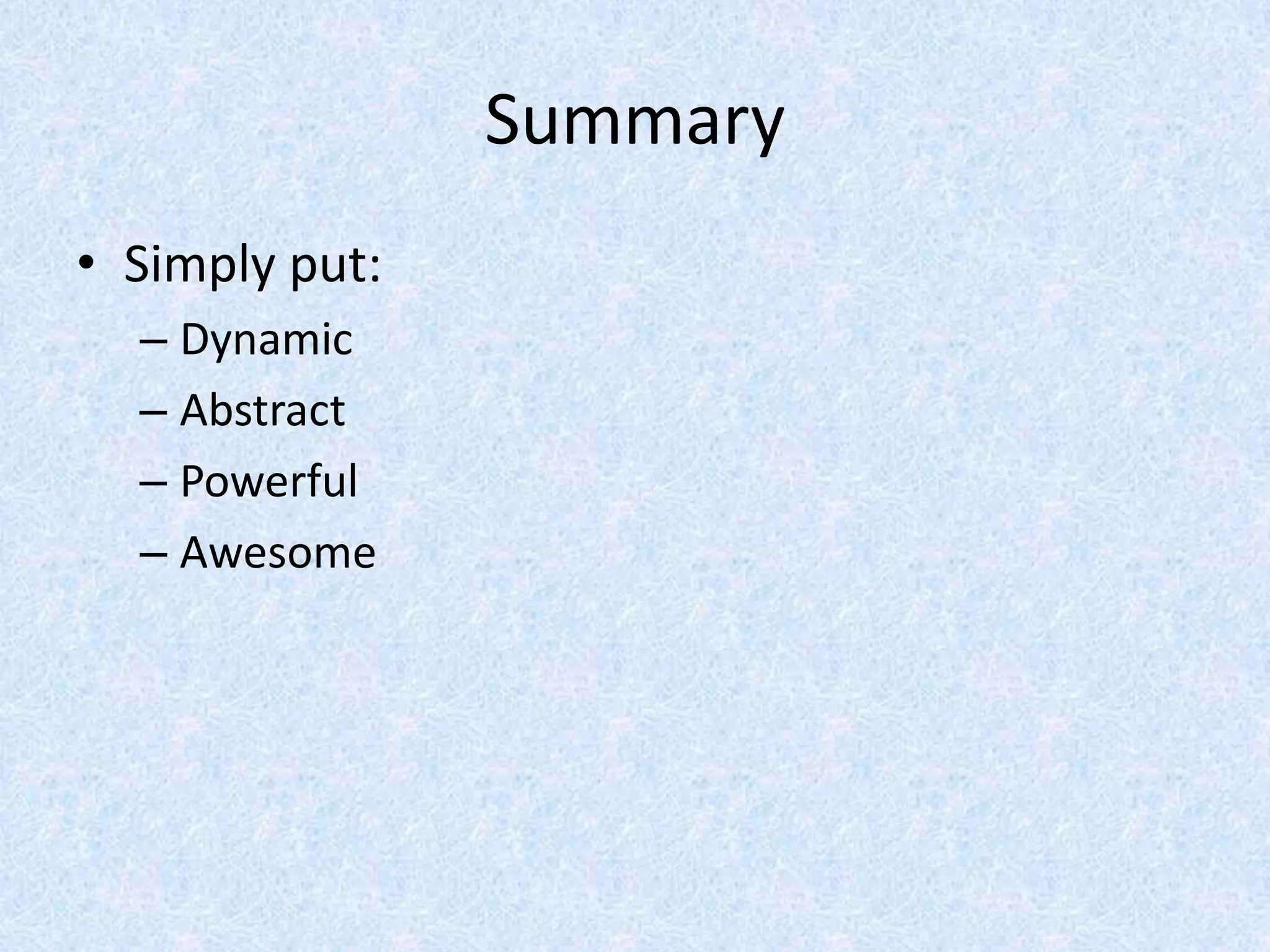 Summary

• Simply put:
 – Dynamic
 – Abstract
 – Powerful
 – Awesome